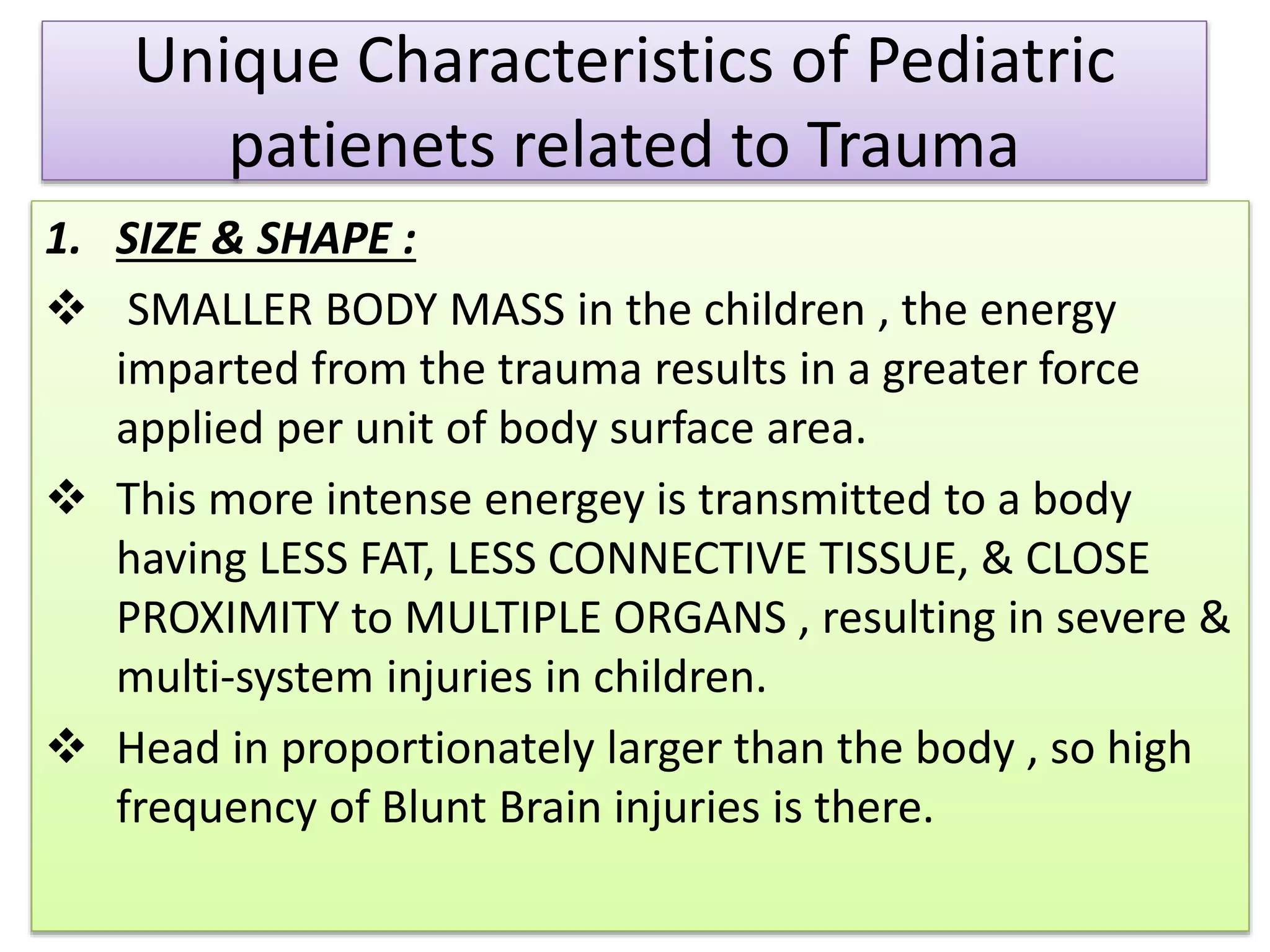 Unique Characteristics of Pediatric patienets related to Trauma

1. SIZE & SHAPE :

❖ SMALLER BODY MASS in the children , the energy imparted from the trauma results in a greater force applied per unit of body surface area.

❖ This more intense energey is transmitted to a body having LESS FAT, LESS CONNECTIVE TISSUE, & CLOSE PROXIMITY to MULTIPLE ORGANS , resulting in severe & multi-system injuries in children.

❖ Head in proportionately larger than the body , so high frequency of Blunt Brain injuries is there.